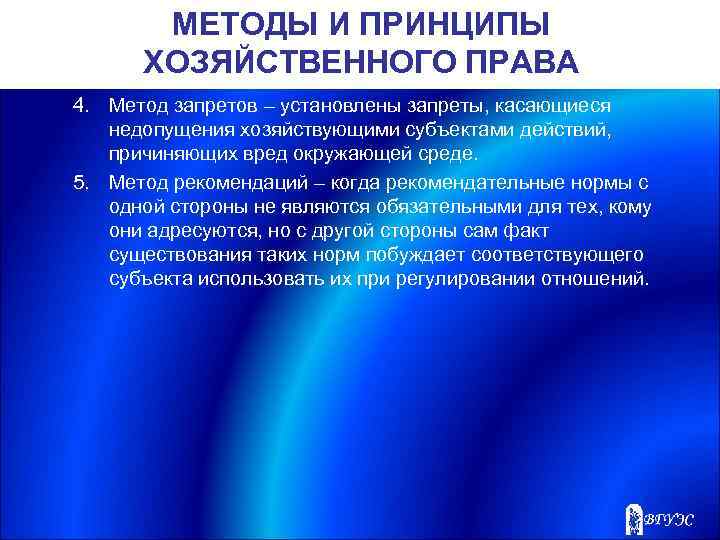 МЕТОДЫ И ПРИНЦИПЫ ХОЗЯЙСТВЕННОГО ПРАВА

4. Метод запретов – установлены запреты, касающиеся недопущения хозяйствующими субъектами действий, причиняющих вред окружающей среде.

5. Метод рекомендаций – когда рекомендательные нормы с одной стороны не являются обязательными для тех, кому они адресуются, но с другой стороны сам факт существования таких норм побуждает соответствующего субъекта использовать их при регулировании отношений.

ВГУЭС